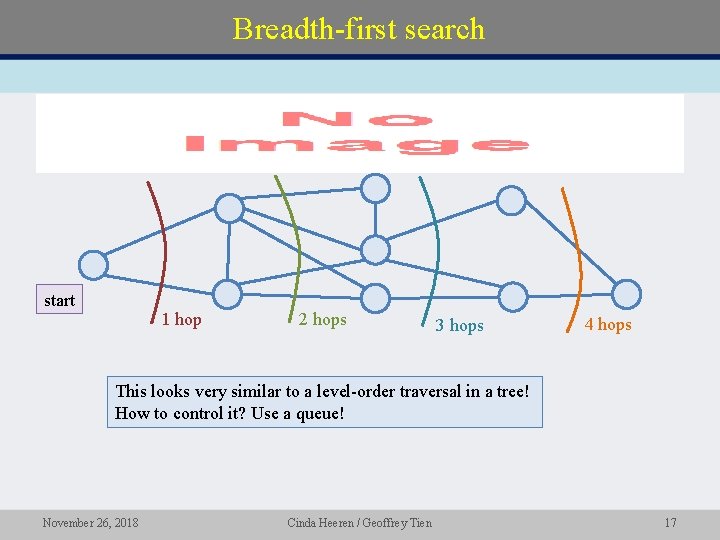 Breadth-first search

No Image

start

1 hop

2 hops

3 hops

4 hops

This looks very similar to a level-order traversal in a tree!
How to control it? Use a queue!

November 26, 2018

Cinda Heeren / Geoffrey Tien

17